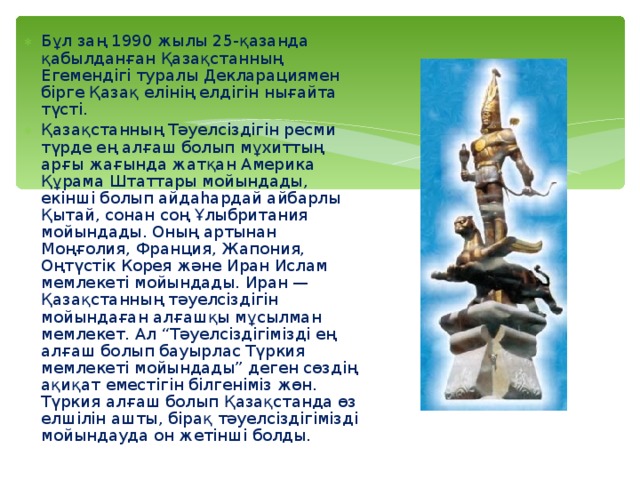 Бұл заң 1990 жылы 25-қазанда қабылданған Қазақстанның Егемендігі туралы Декларациямен бірге Қазақ елінің елдігін нығайта түсті.

Қазақстанның Тәуелсіздігін ресми түрде ең алғаш болып мұхиттың арғы жағында жатқан Америка Құрама Штаттары мойындады, екінші болып айдаһардай айбарлы Қытай, сонан соң Ұлыбритания мойындады. Оның артынан Моңғолия, Франция, Жапония, Оңтүстік Корея және Иран Ислам мемлекеті мойындады. Иран — Қазақстанның тәуелсіздігін мойындаған алғашқы мұсылман мемлекет. Ал “Тәуелсіздігімізді ең алғаш болып бауырлас Түркия мемлекеті мойындады” деген сөздің ақиқат еместігін білгеніміз жөн. Түркия алғаш болып Қазақстанда өз елшілін ашты, бірақ тәуелсіздігімізді мойындауда он жетінші болды.